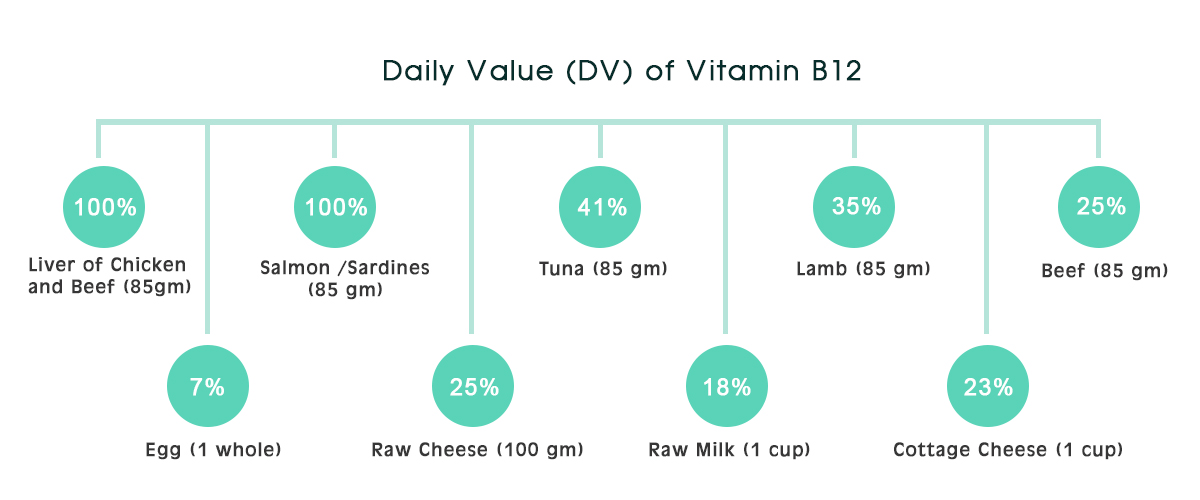 Daily Value (DV) of Vitamin B12

100%
Liver of Chicken and Beef (85gm)

7%
Egg (1 whole)

100%
Salmon /Sardines (85 gm)

25%
Raw Cheese (100 gm)

41%
Tuna (85 gm)

18%
Raw Milk (1 cup)

35%
Lamb (85 gm)

23%
Cottage Cheese (1 cup)

25%
Beef (85 gm)